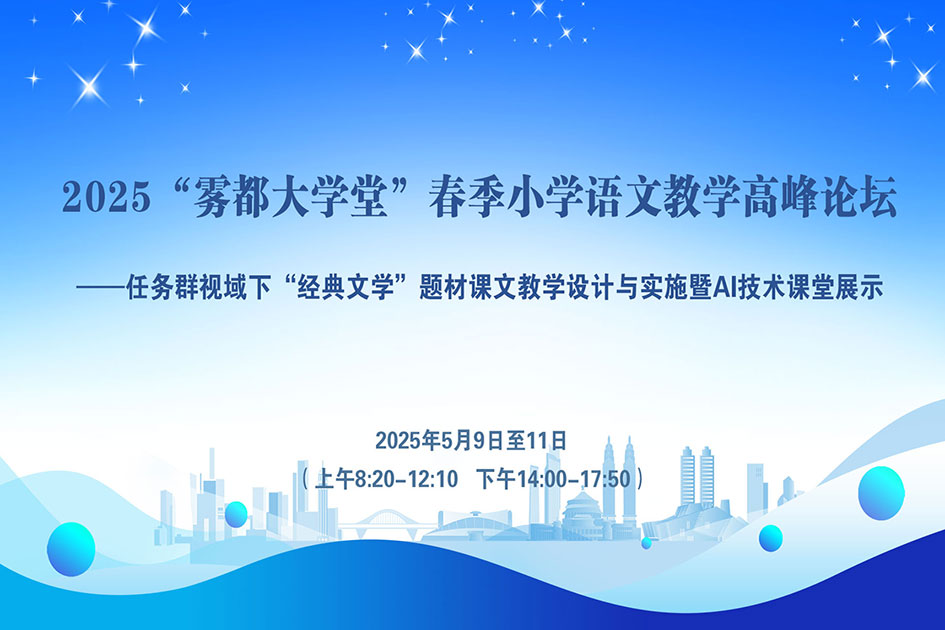 2025“雾都大学堂”春季小学语文教学高峰论坛

——任务群视域下“经典文学”题材课文教学设计与实施暨AI技术课堂展示

2025年5月9日至11日
（上午8:20-12:10　下午14:00-17:50）